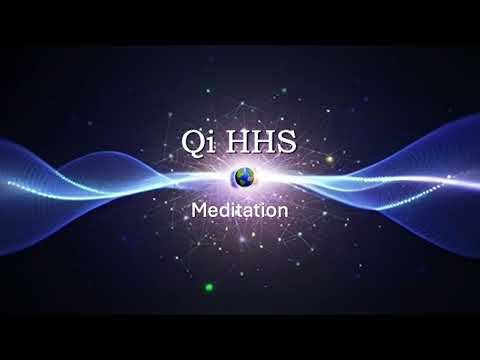 Qi HHS

Meditation